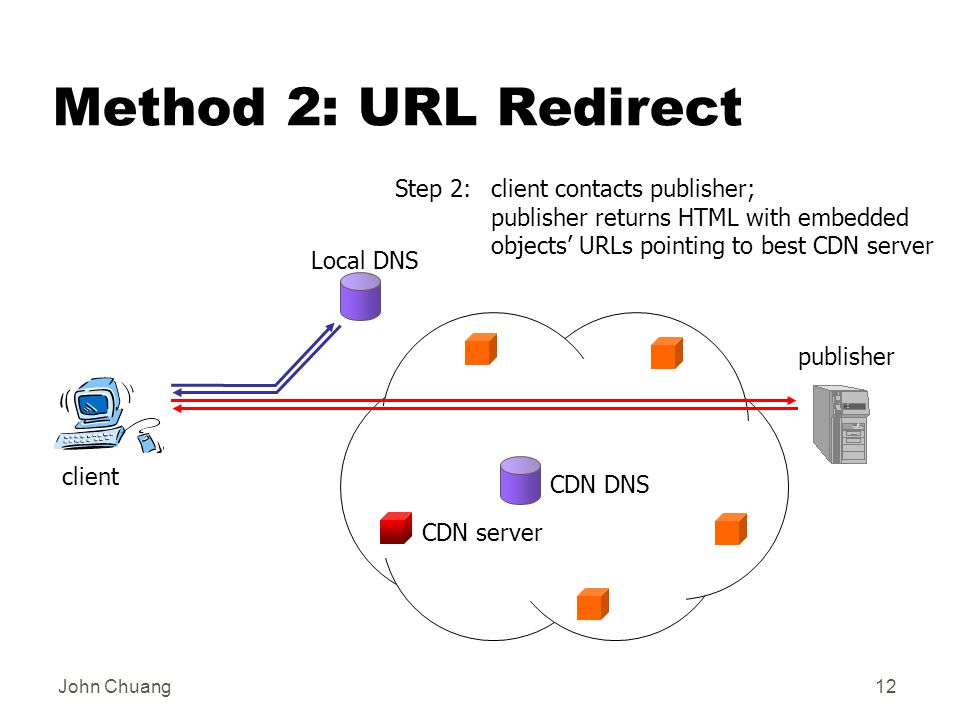 Method 2: URL Redirect

Step 2: client contacts publisher; publisher returns HTML with embedded objects' URLs pointing to best CDN server

Local DNS

publisher

client

CDN DNS

CDN server

John Chuang

12